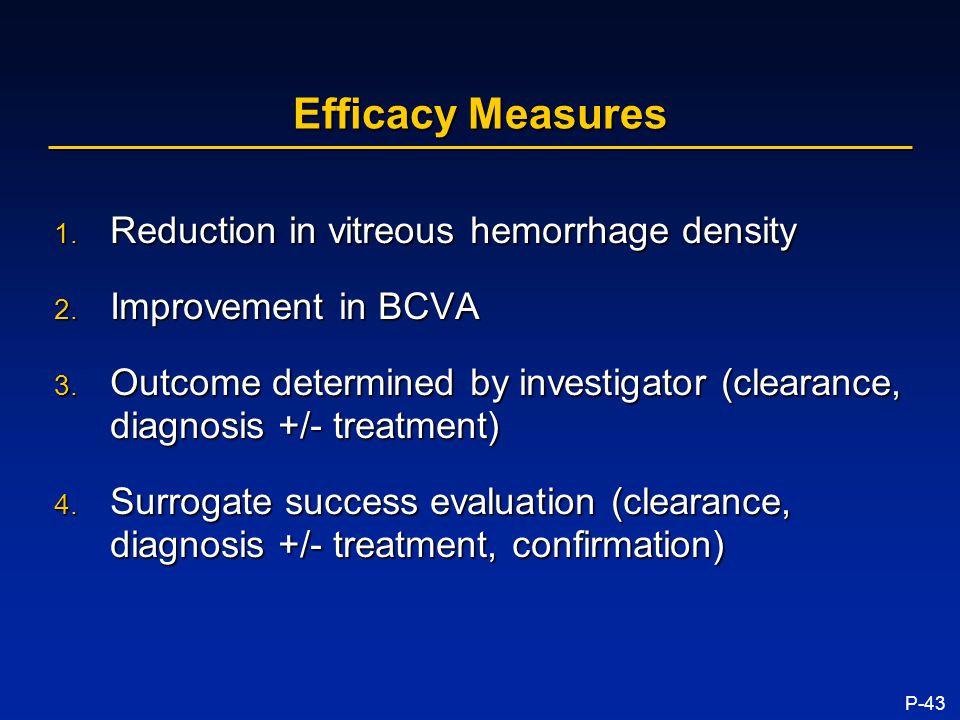 Efficacy Measures

1. Reduction in vitreous hemorrhage density

2. Improvement in BCVA

3. Outcome determined by investigator (clearance, diagnosis +/- treatment)

4. Surrogate success evaluation (clearance, diagnosis +/- treatment, confirmation)

P-43